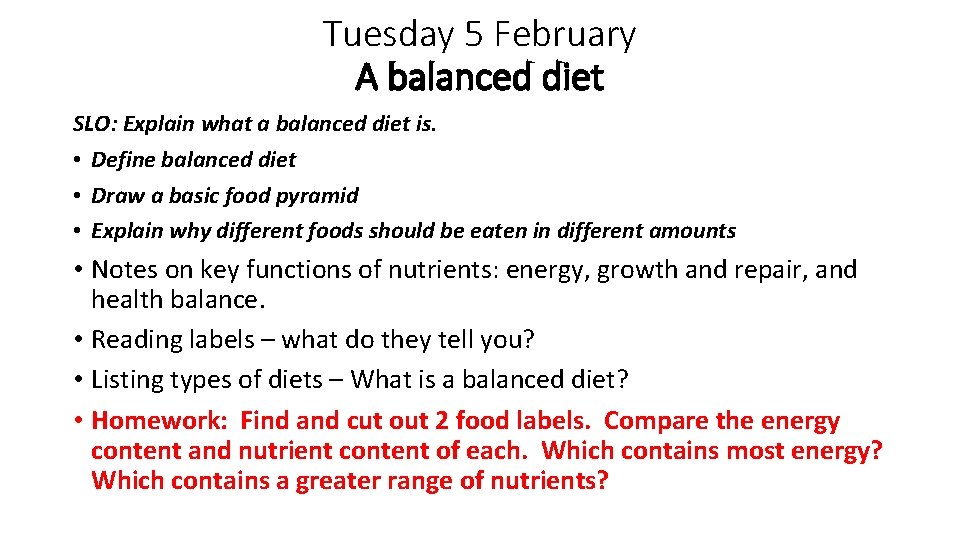 Tuesday 5 February
A balanced diet

SLO: Explain what a balanced diet is.
• Define balanced diet
• Draw a basic food pyramid
• Explain why different foods should be eaten in different amounts

• Notes on key functions of nutrients: energy, growth and repair, and health balance.
• Reading labels – what do they tell you?
• Listing types of diets – What is a balanced diet?
• Homework: Find and cut out 2 food labels. Compare the energy content and nutrient content of each. Which contains most energy? Which contains a greater range of nutrients?